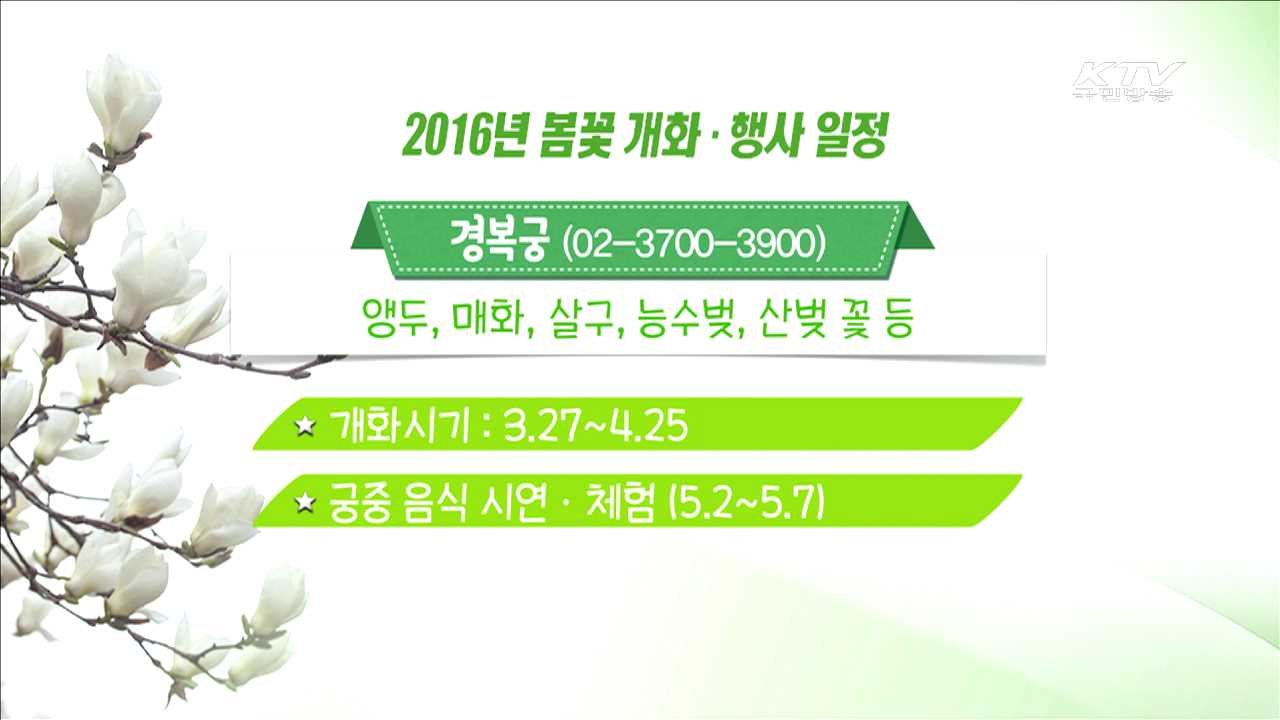 KTV
국민방송

2016년 봄꽃 개화 · 행사 일정

경복궁 (02-3700-3900)

앵두, 매화, 살구, 능수벚, 산벚 꽃 등

★ 개화시기 : 3.27~4.25

★ 궁중 음식 시연 · 체험 (5.2~5.7)